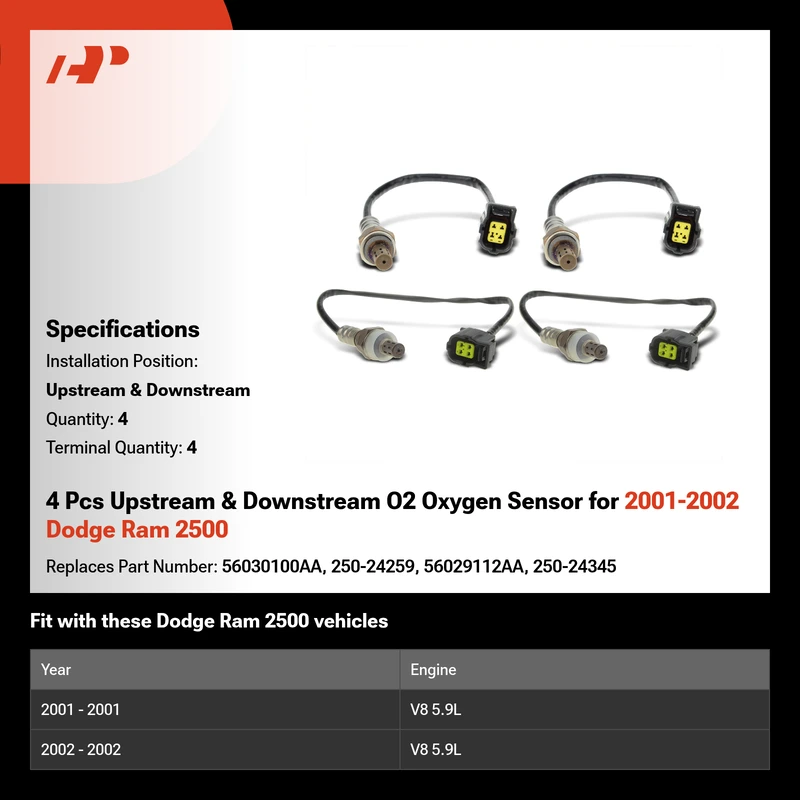 Specifications

Installation Position:

Upstream & Downstream

Quantity: 4

Terminal Quantity: 4

4 Pcs Upstream & Downstream O2 Oxygen Sensor for 2001-2002 Dodge Ram 2500

Replaces Part Number: 56030100AA, 250-24259, 56029112AA, 250-24345

Fit with these Dodge Ram 2500 vehicles

| Year | Engine |
|---|---|
| 2001 - 2001 | V8 5.9L |
| 2002 - 2002 | V8 5.9L |